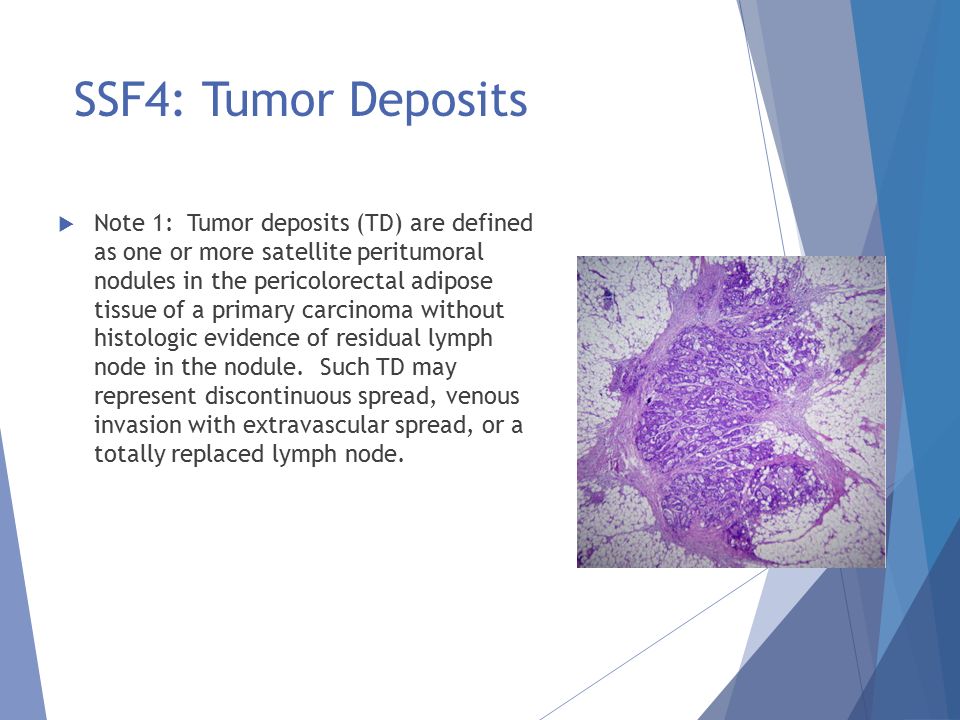 SSF4: Tumor Deposits

Note 1: Tumor deposits (TD) are defined as one or more satellite peritumoral nodules in the pericolorectal adipose tissue of a primary carcinoma without histologic evidence of residual lymph node in the nodule. Such TD may represent discontinuous spread, venous invasion with extravascular spread, or a totally replaced lymph node.